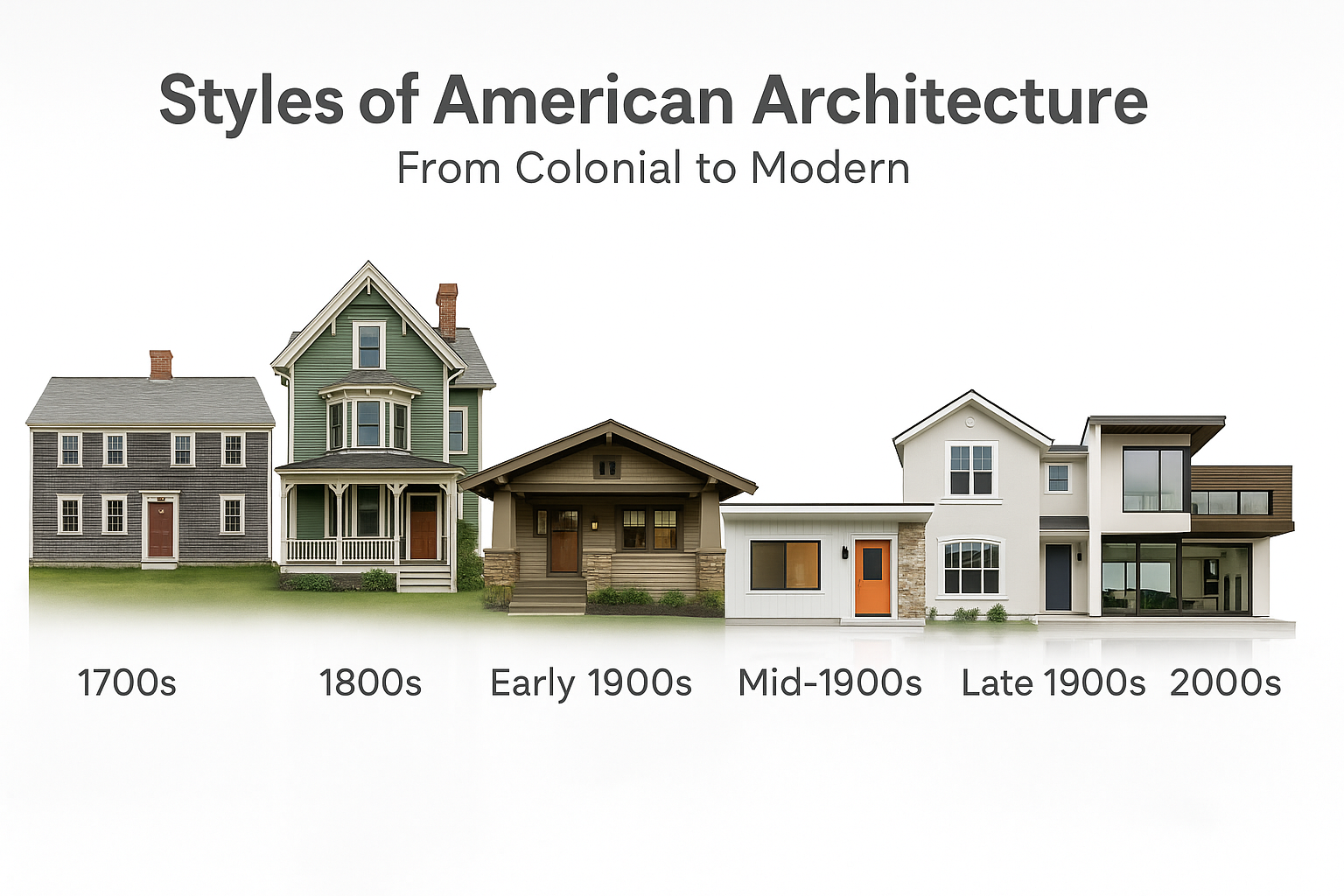 Styles of American Architecture

From Colonial to Modern

1700s

1800s

Early 1900s

Mid-1900s

Late 1900s

2000s